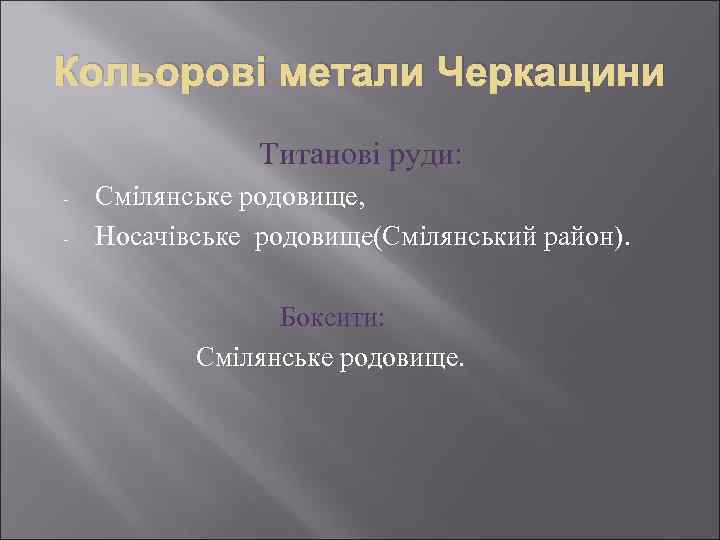 Кольорові метали Черкащини

Титанові руди:

- Смілянське родовище,
- Носачівське родовище(Смілянський район).

Боксити:

Смілянське родовище.